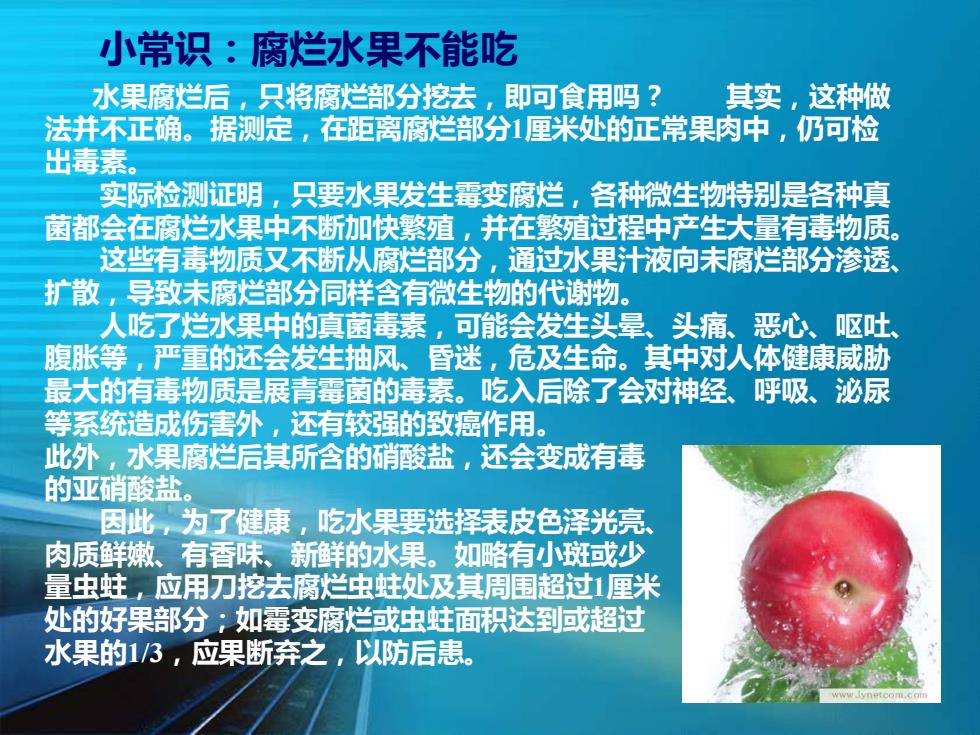 小常识：腐烂水果不能吃

水果腐烂后，只将腐烂部分挖去，即可食用吗？　其实，这种做法并不正确。据测定，在距离腐烂部分1厘米处的正常果肉中，仍可检出毒素。

实际检测证明，只要水果发生霉变腐烂，各种微生物特别是各种真菌都会在腐烂水果中不断加快繁殖，并在繁殖过程中产生大量有毒物质。

这些有毒物质又不断从腐烂部分，通过水果汁液向未腐烂部分渗透、扩散，导致未腐烂部分同样含有微生物的代谢物。

人吃了烂水果中的真菌毒素，可能会发生头晕、头痛、恶心、呕吐、腹胀等，严重的还会发生抽风、昏迷，危及生命。其中对人体健康威胁最大的有毒物质是展青霉菌的毒素。吃入后除了会对神经、呼吸、泌尿等系统造成伤害外，还有较强的致癌作用。

此外，水果腐烂后其所含的硝酸盐，还会变成有毒的亚硝酸盐。

因此，为了健康，吃水果要选择表皮色泽光亮、肉质鲜嫩、有香味、新鲜的水果。如略有小斑或少量虫蛀，应用刀挖去腐烂虫蛀处及其周围超过1厘米处的好果部分；如霉变腐烂或虫蛀面积达到或超过水果的1/3，应果断弃之，以防后患。

www.lynetcom.com